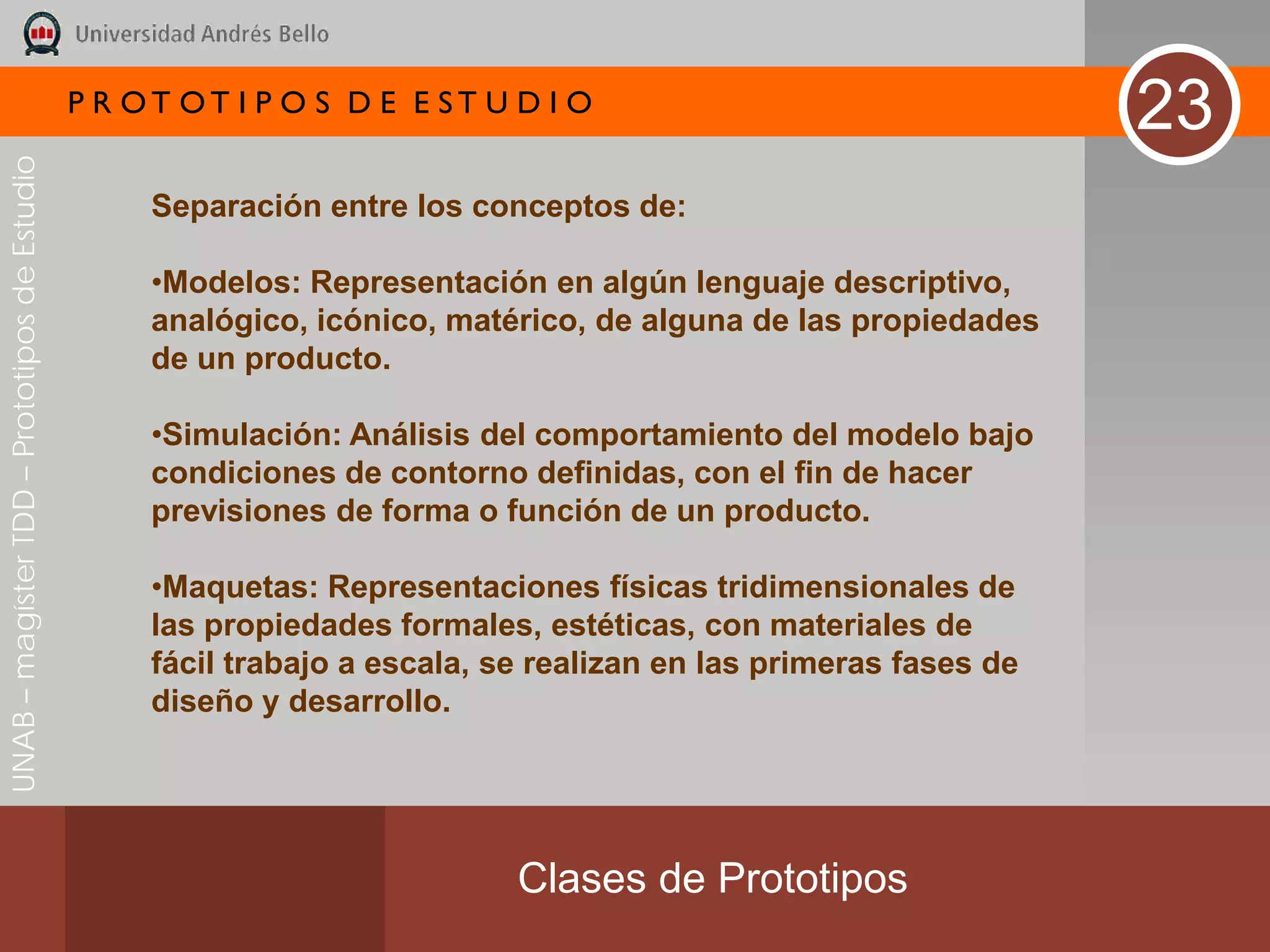 Universidad Andrés Bello

PROTOTIPOS DE ESTUDIO

23

UNAB – magíster TDD – Prototipos de Estudio

Separación entre los conceptos de:

•Modelos: Representación en algún lenguaje descriptivo, analógico, icónico, matérico, de alguna de las propiedades de un producto.

•Simulación: Análisis del comportamiento del modelo bajo condiciones de contorno definidas, con el fin de hacer previsiones de forma o función de un producto.

•Maquetas: Representaciones físicas tridimensionales de las propiedades formales, estéticas, con materiales de fácil trabajo a escala, se realizan en las primeras fases de diseño y desarrollo.

Clases de Prototipos